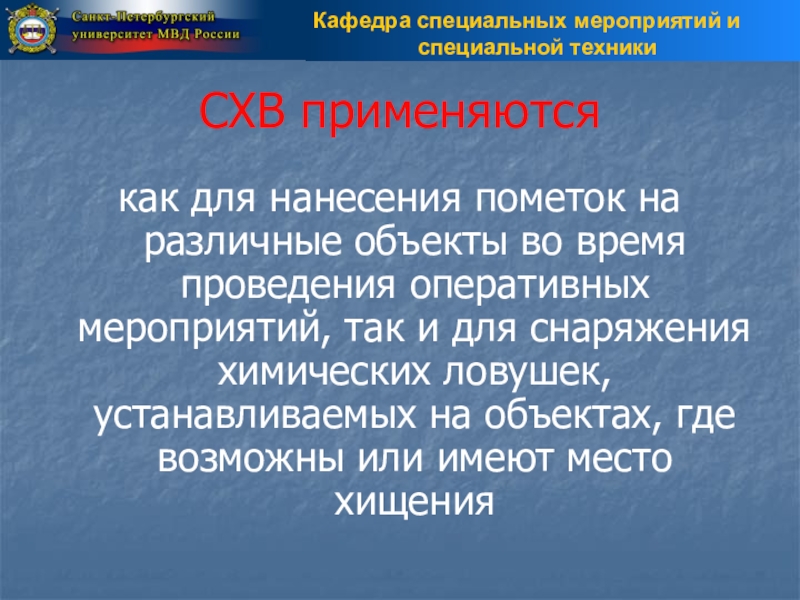 Санкт-Петербургский университет МВД России

Кафедра специальных мероприятий и специальной техники

СХВ применяются

как для нанесения пометок на различные объекты во время проведения оперативных мероприятий, так и для снаряжения химических ловушек, устанавливаемых на объектах, где возможны или имеют место хищения